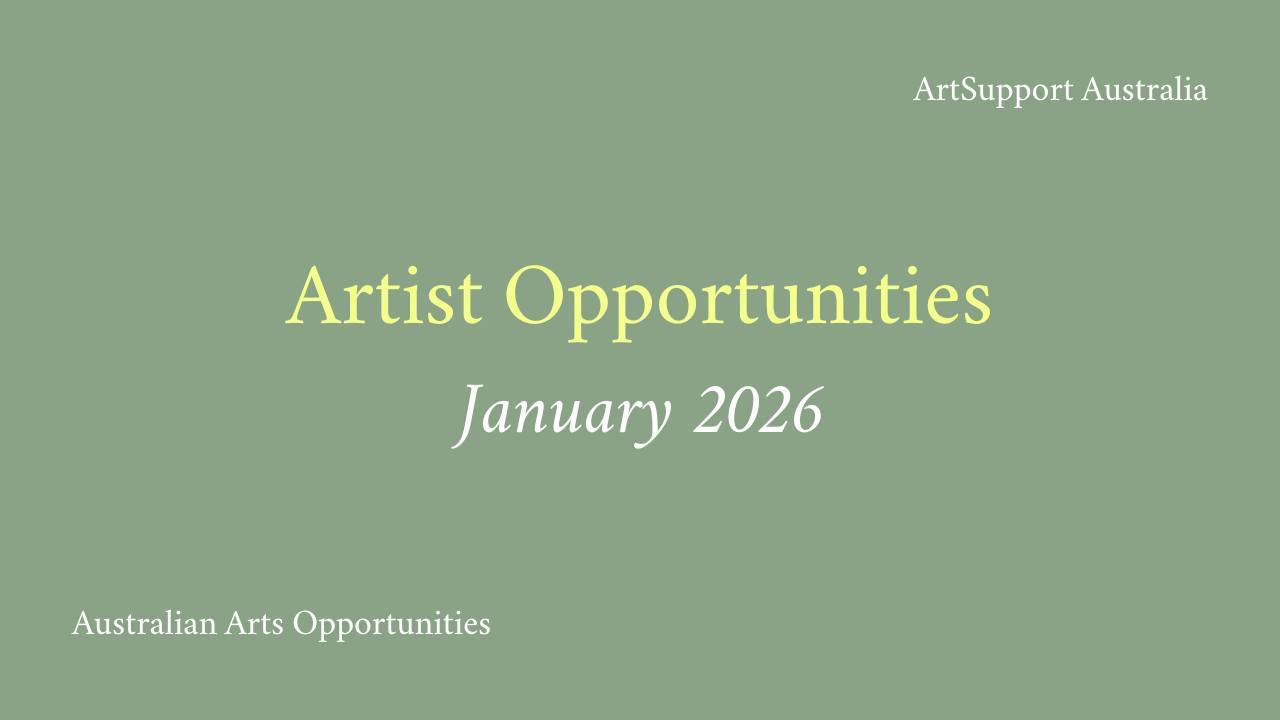 ArtSupport Australia

Artist Opportunities

January 2026

Australian Arts Opportunities